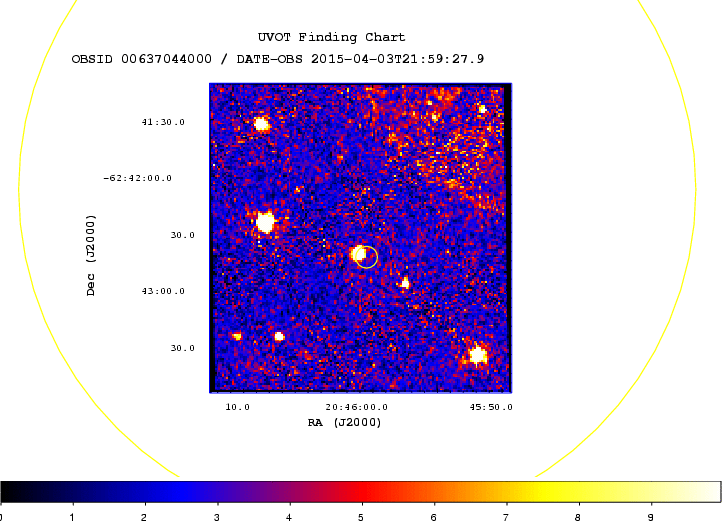 UVOT Finding Chart
OBSID 00637044000 / DATE-OBS 2015-04-03T21:59:27.9

41:30.0
-62:42:00.0
30.0
43:00.0
30.0

Dec (J2000)

10.0
20:46:00.0
45:50.0
RA (J2000)

0
1
2
3
4
5
6
7
8
9